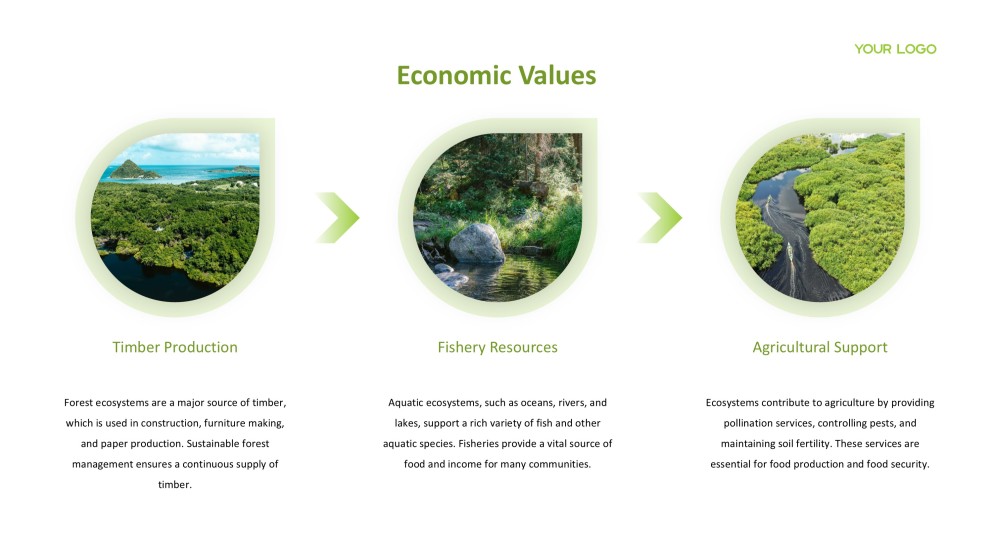 YOUR LOGO

Economic Values

Timber Production

Forest ecosystems are a major source of timber, which is used in construction, furniture making, and paper production. Sustainable forest management ensures a continuous supply of timber.

Fishery Resources

Aquatic ecosystems, such as oceans, rivers, and lakes, support a rich variety of fish and other aquatic species. Fisheries provide a vital source of food and income for many communities.

Agricultural Support

Ecosystems contribute to agriculture by providing pollination services, controlling pests, and maintaining soil fertility. These services are essential for food production and food security.